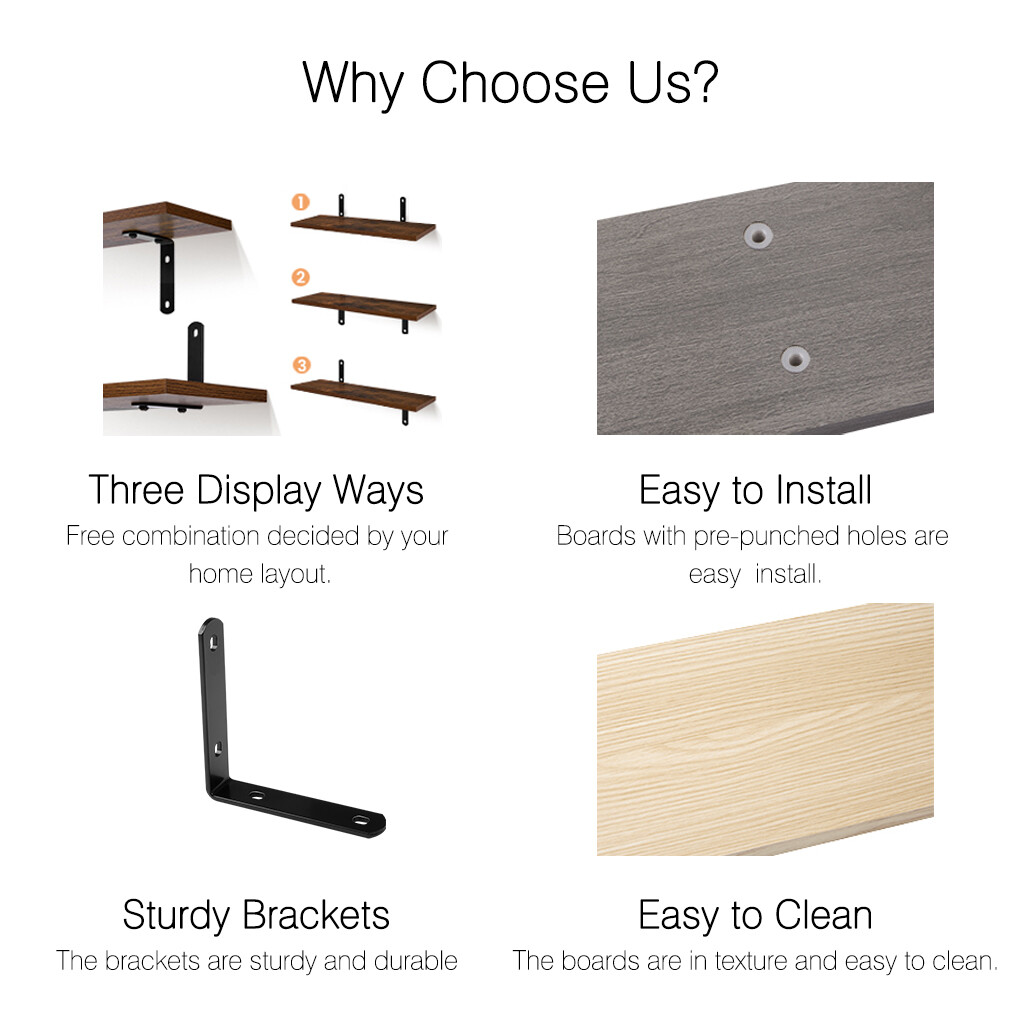 Why Choose Us?

1
2
3

Three Display Ways
Free combination decided by your home layout.

Easy to Install
Boards with pre-punched holes are easy  install.

Sturdy Brackets
The brackets are sturdy and durable

Easy to Clean
The boards are in texture and easy to clean.